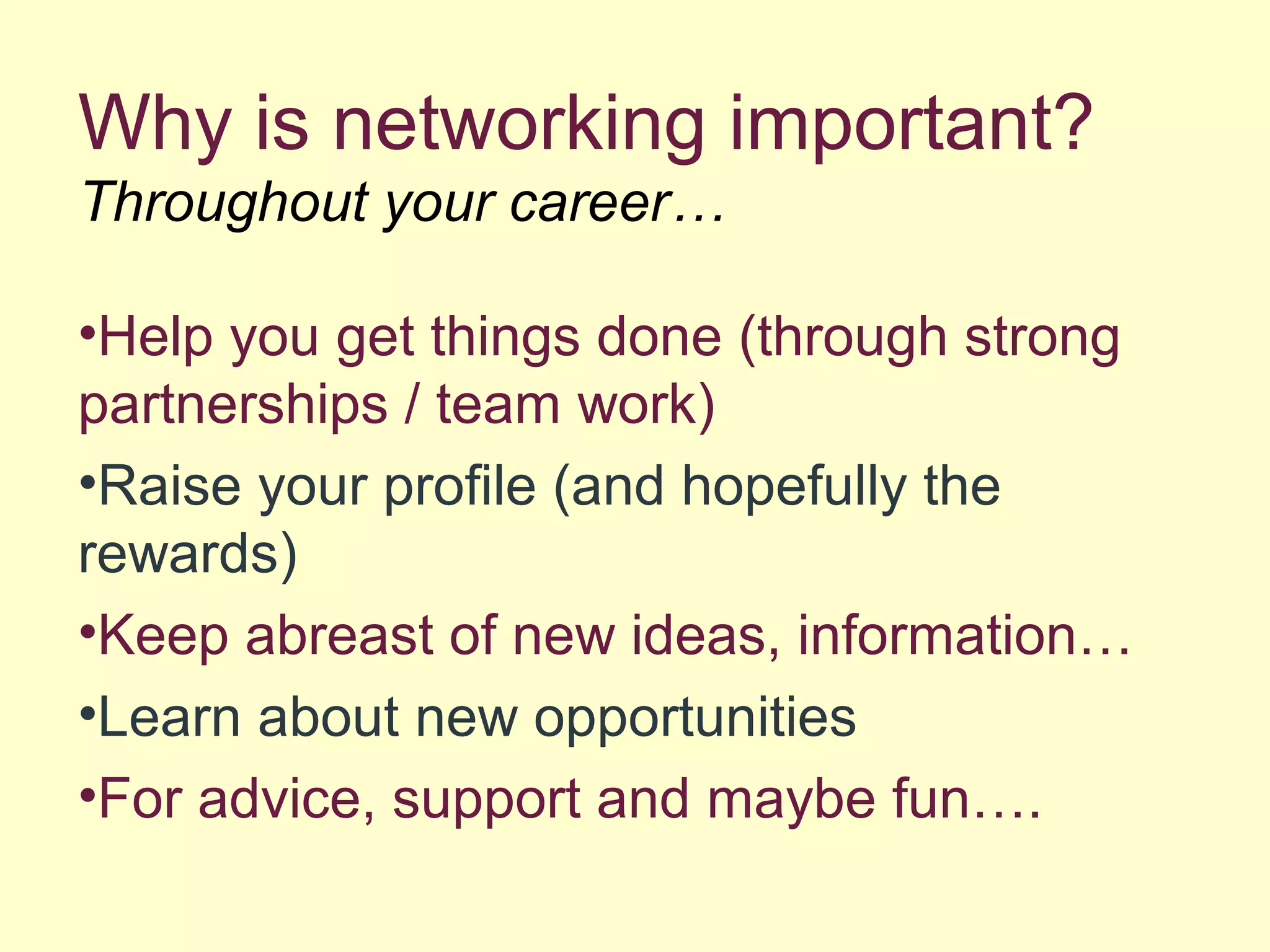 Why is networking important?
Throughout your career…

•Help you get things done (through strong partnerships / team work)
•Raise your profile (and hopefully the rewards)
•Keep abreast of new ideas, information…
•Learn about new opportunities
•For advice, support and maybe fun….